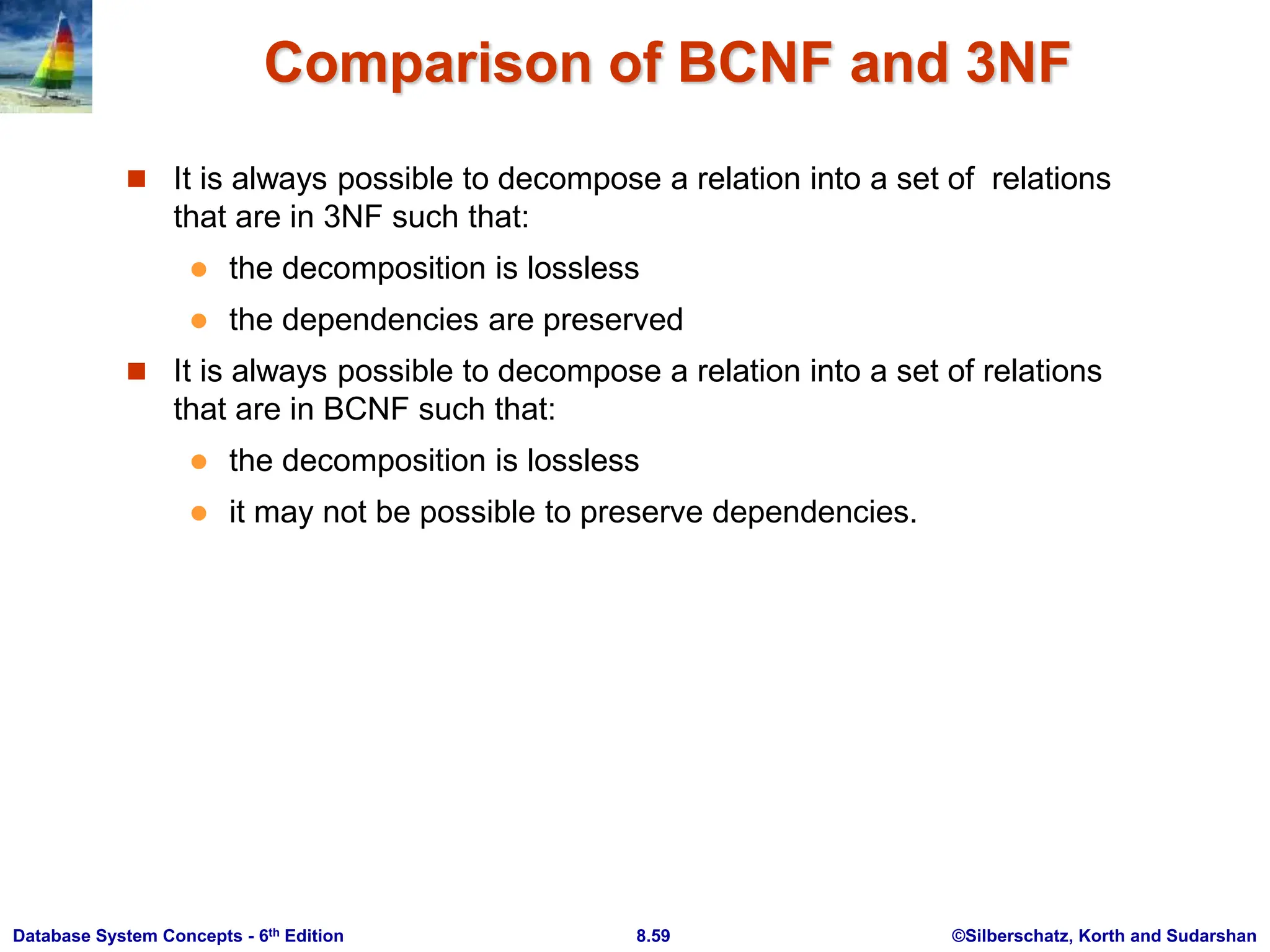 Comparison of BCNF and 3NF

■ It is always possible to decompose a relation into a set of relations that are in 3NF such that:

● the decomposition is lossless

● the dependencies are preserved

■ It is always possible to decompose a relation into a set of relations that are in BCNF such that:

● the decomposition is lossless

● it may not be possible to preserve dependencies.

Database System Concepts - 6$^{th}$ Edition 8.59 ©Silberschatz, Korth and Sudarshan